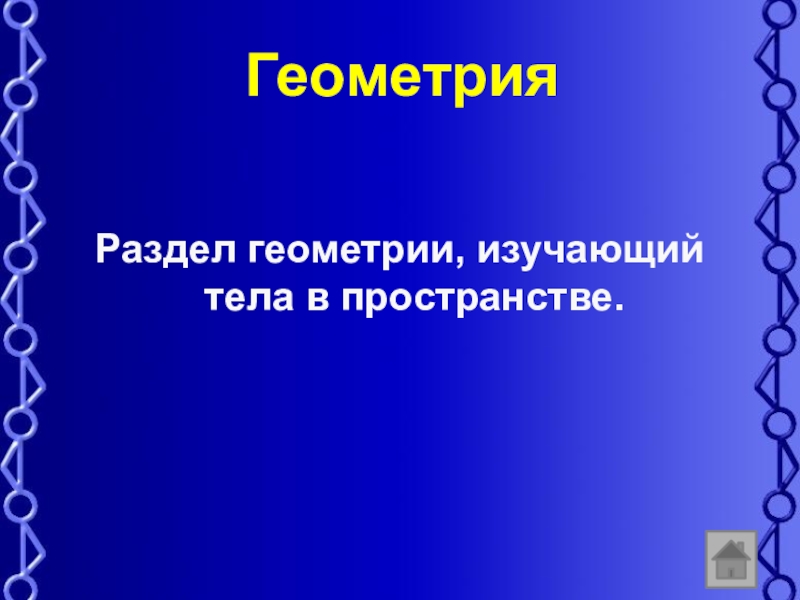 Геометрия

Раздел геометрии, изучающий тела в пространстве.